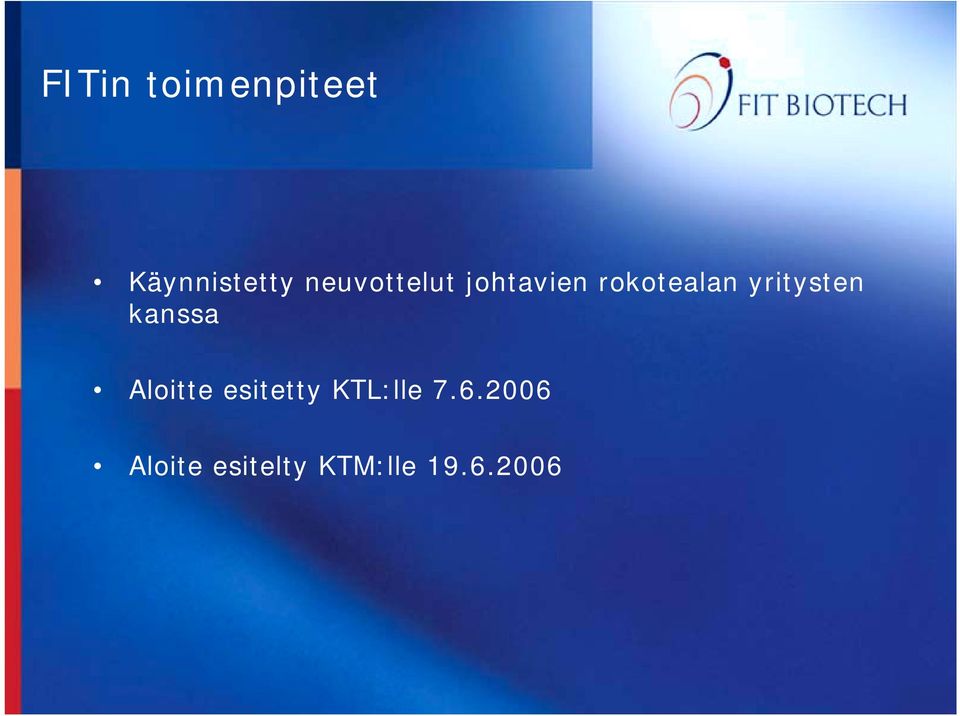 FITin toimenpiteet

FIT BIOTECH

• Käynnistetty neuvottelut johtavien rokotealan yritysten kanssa

• Aloitte esitetty KTL:lle 7.6.2006

• Aloite esitelty KTM:lle 19.6.2006